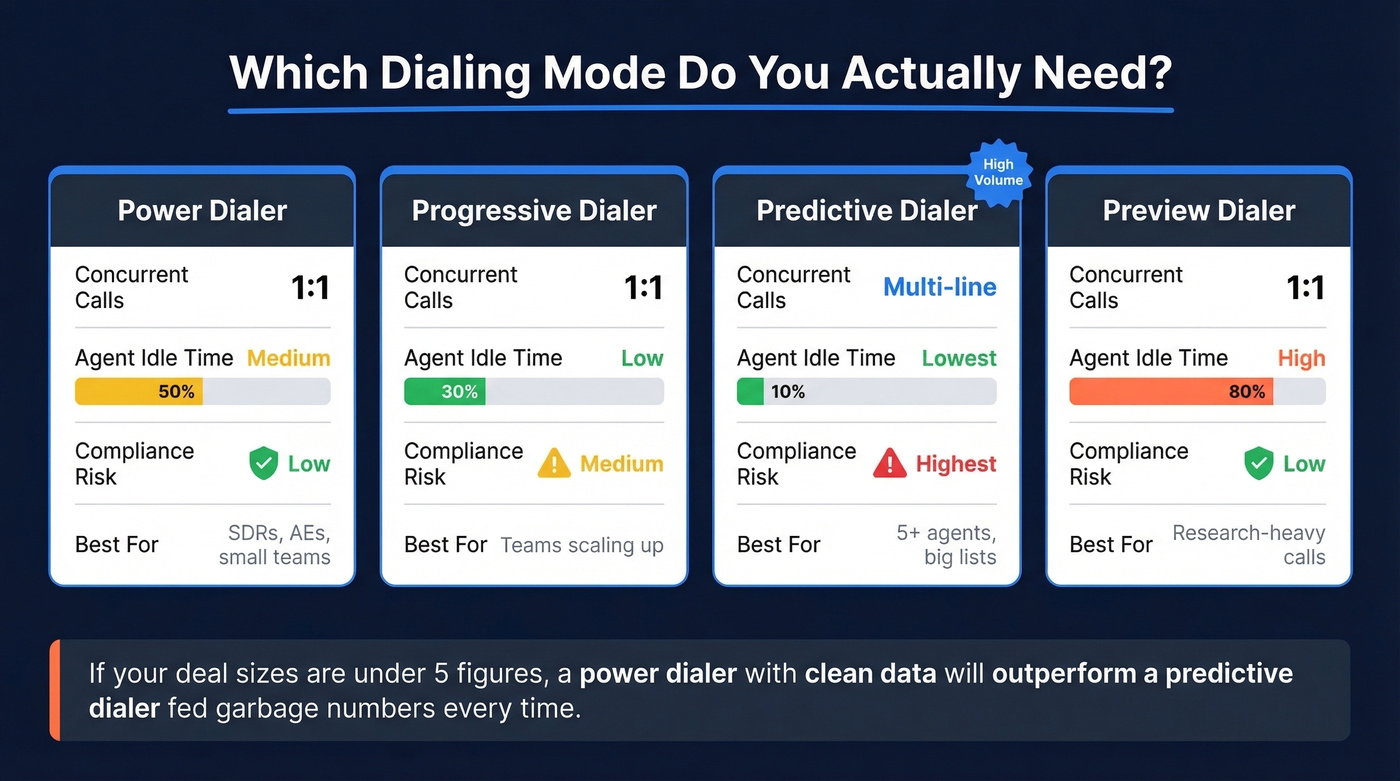 Which Dialing Mode Do You Actually Need?

Power Dialer

Concurrent Calls 1:1

Agent Idle Time Medium

50%

Compliance Risk Low

Best For SDRs, AEs, small teams

Progressive Dialer

Concurrent Calls 1:1

Agent Idle Time Low

30%

Compliance Risk Medium

Best For Teams scaling up

High Volume

Predictive Dialer

Concurrent Calls Multi-line

Agent Idle Time Lowest

10%

Compliance Risk Highest

Best For 5+ agents, big lists

Preview Dialer

Concurrent Calls 1:1

Agent Idle Time High

80%

Compliance Risk Low

Best For Research-heavy calls

If your deal sizes are under 5 figures, a power dialer with clean data will outperform a predictive dialer fed garbage numbers every time.